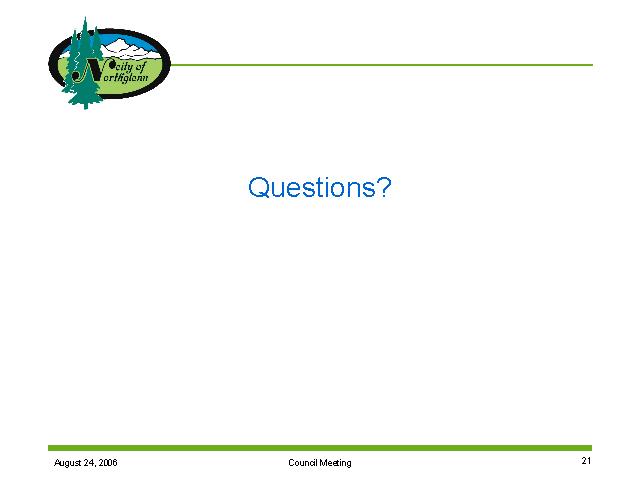 City of Northglenn

Questions?

August 24, 2006

Council Meeting

21